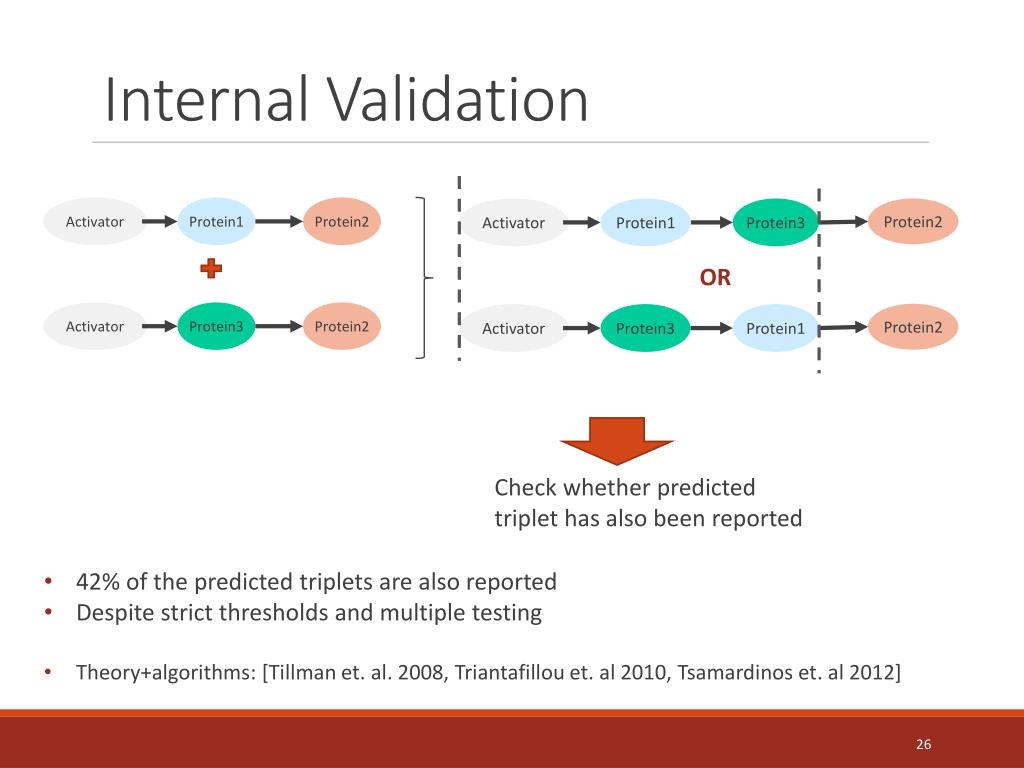 Internal Validation

Activator Protein1 Protein2

Activator Protein3 Protein2

Activator Protein1 Protein3 Protein2

OR

Activator Protein3 Protein1 Protein2

Check whether predicted triplet has also been reported

• 42% of the predicted triplets are also reported
• Despite strict thresholds and multiple testing

• Theory+algorithms: [Tillman et. al. 2008, Triantafillou et. al 2010, Tsamardinos et. al 2012]

26